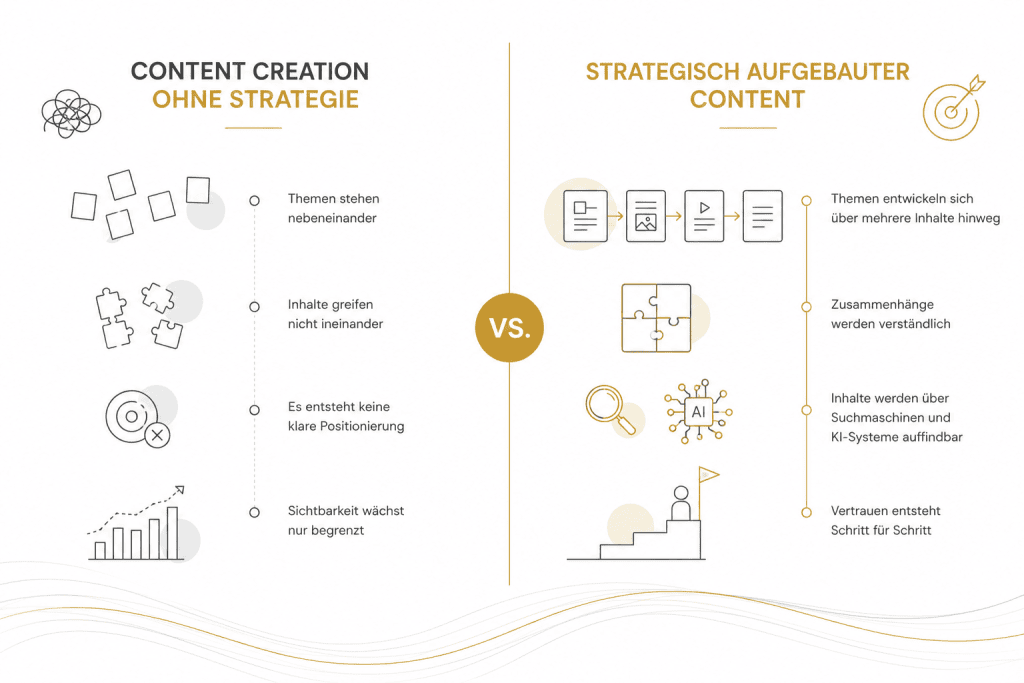 CONTENT CREATION
OHNE STRATEGIE

Themen stehen nebeneinander

Inhalte greifen nicht ineinander

Es entsteht keine klare Positionierung

Sichtbarkeit wächst nur begrenzt

VS.

STRATEGISCH AUFGEBAUTER
CONTENT

Themen entwickeln sich über mehrere Inhalte hinweg

Zusammenhänge werden verständlich

AI

Inhalte werden über Suchmaschinen und KI-Systeme auffindbar

Vertrauen entsteht Schritt für Schritt